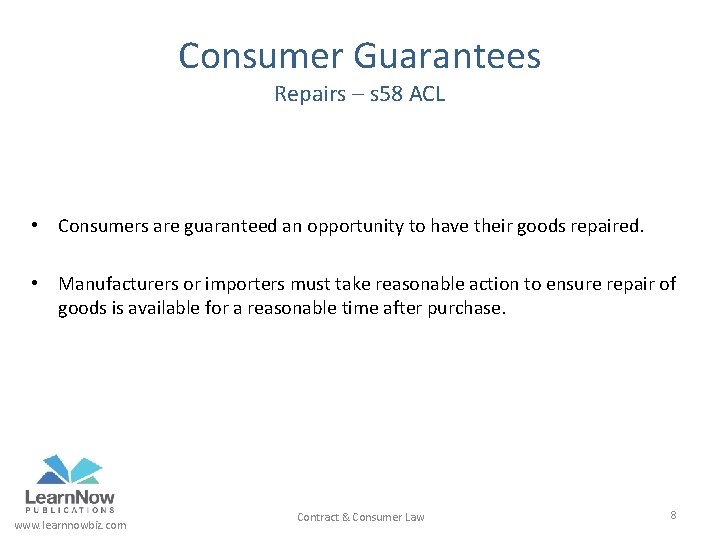 Consumer Guarantees
Repairs – s58 ACL

• Consumers are guaranteed an opportunity to have their goods repaired.

• Manufacturers or importers must take reasonable action to ensure repair of goods is available for a reasonable time after purchase.

LearnNow
PUBLICATIONS
www.learnnowbiz.com

Contract & Consumer Law

8